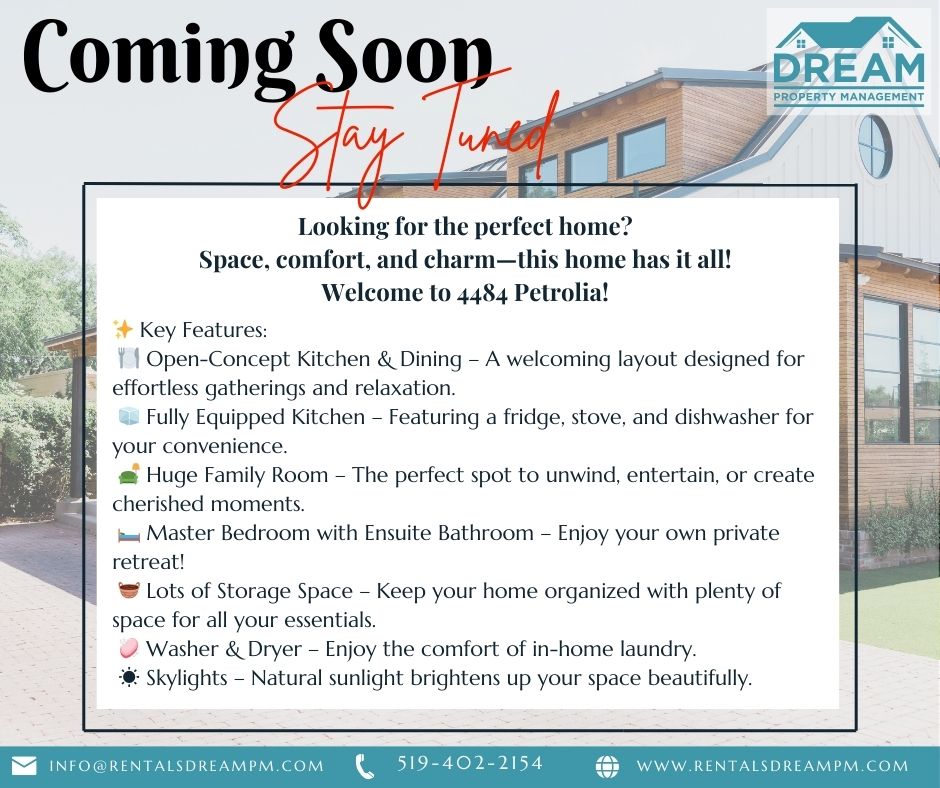 Coming Soon

Stay Tuned

DREAM
PROPERTY MANAGEMENT

Looking for the perfect home?
Space, comfort, and charm—this home has it all!
Welcome to 4484 Petrolia!

✨ Key Features:
🍽️ Open-Concept Kitchen & Dining – A welcoming layout designed for effortless gatherings and relaxation.
🧊 Fully Equipped Kitchen – Featuring a fridge, stove, and dishwasher for your convenience.
🛋️ Huge Family Room – The perfect spot to unwind, entertain, or create cherished moments.
🛏️ Master Bedroom with Ensuite Bathroom – Enjoy your own private retreat!
🧺 Lots of Storage Space – Keep your home organized with plenty of space for all your essentials.
🧼 Washer & Dryer – Enjoy the comfort of in-home laundry.
☀️ Skylights – Natural sunlight brightens up your space beautifully.

INFO@RENTALSDREAMPM.COM 519-402-2154 WWW.RENTALSDREAMPM.COM